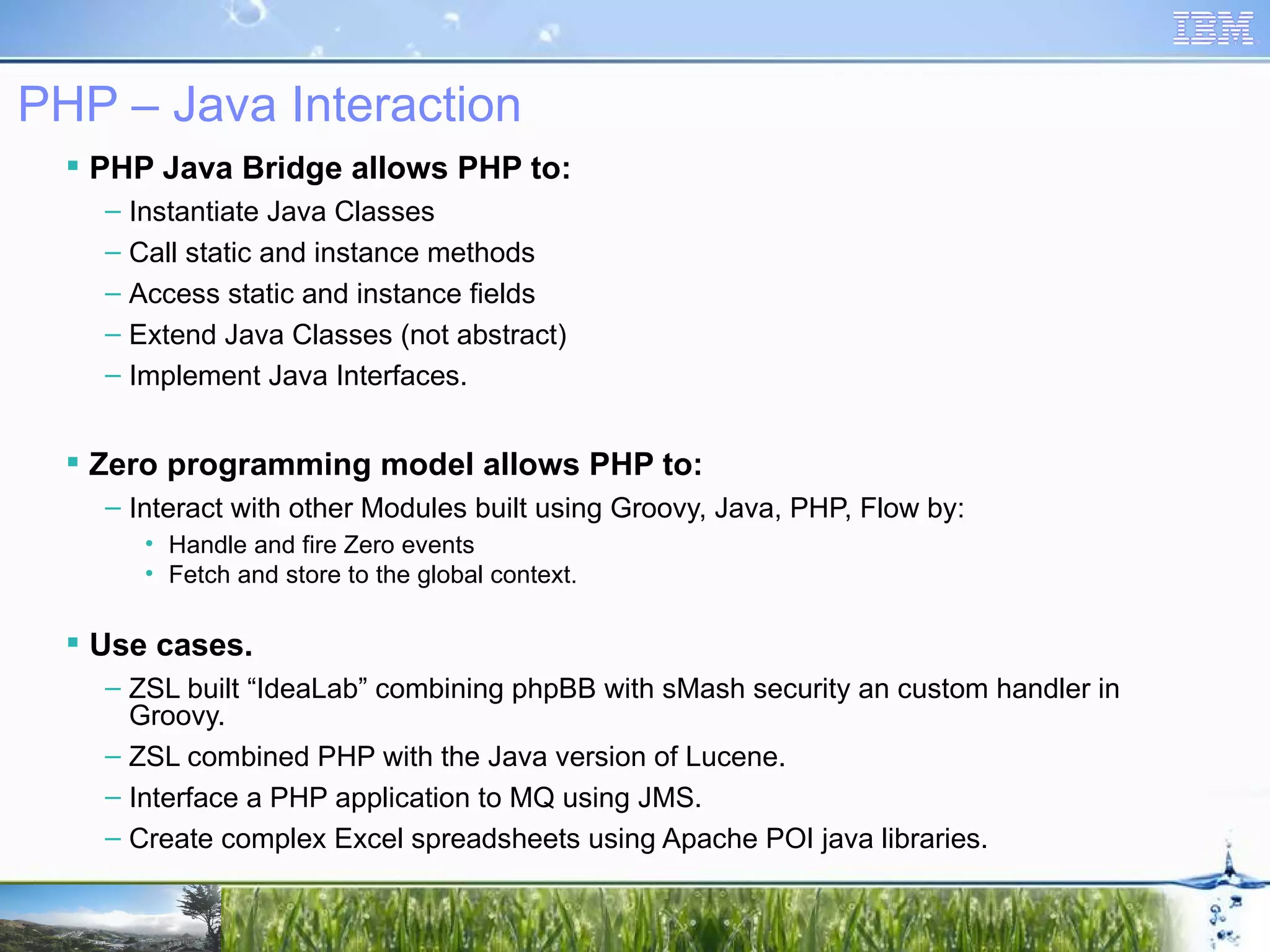 IBM

PHP – Java Interaction

▪ PHP Java Bridge allows PHP to:

– Instantiate Java Classes

– Call static and instance methods

– Access static and instance fields

– Extend Java Classes (not abstract)

– Implement Java Interfaces.

▪ Zero programming model allows PHP to:

– Interact with other Modules built using Groovy, Java, PHP, Flow by:

• Handle and fire Zero events

• Fetch and store to the global context.

▪ Use cases.

– ZSL built “IdeaLab” combining phpBB with sMash security an custom handler in Groovy.

– ZSL combined PHP with the Java version of Lucene.

– Interface a PHP application to MQ using JMS.

– Create complex Excel spreadsheets using Apache POI java libraries.